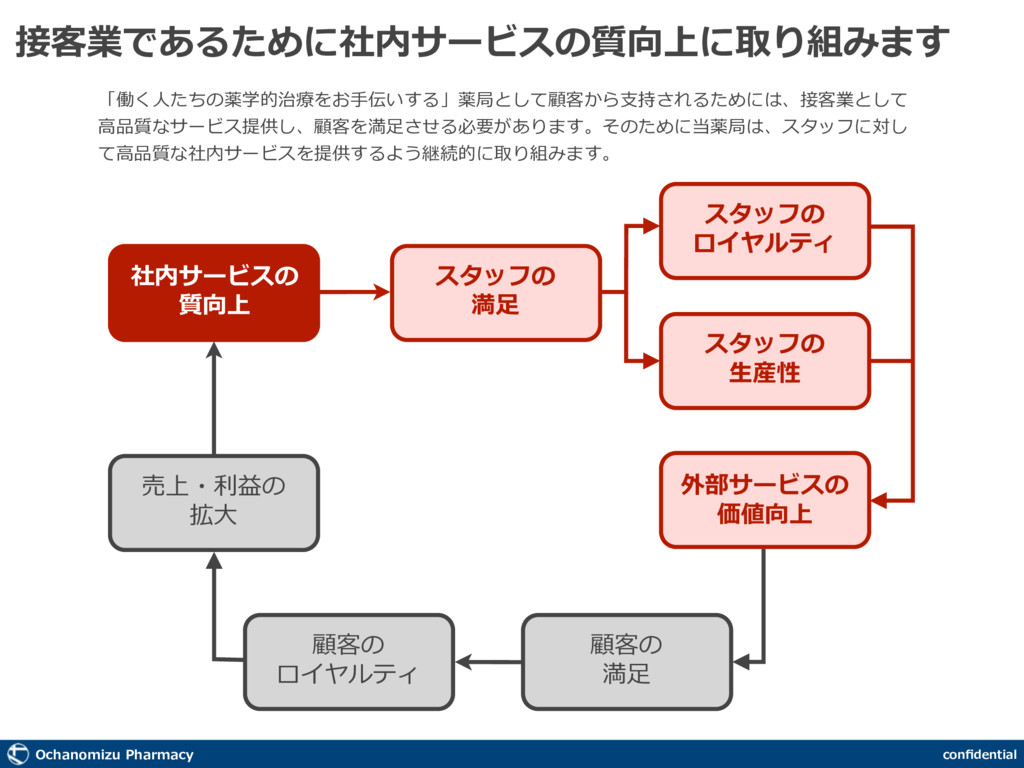 接客業であるために社内サービスの質向上に取り組みます

「働く人たちの薬学的治療をお手伝いする」薬局として顧客から支持されるためには、接客業として高品質なサービス提供し、顧客を満足させる必要があります。そのために当薬局は、スタッフに対して高品質な社内サービスを提供するよう継続的に取り組みます。

社内サービスの質向上

スタッフの満足

スタッフのロイヤルティ

スタッフの生産性

外部サービスの価値向上

顧客の満足

顧客のロイヤルティ

売上・利益の拡大

Ochanomizu Pharmacy

confidential